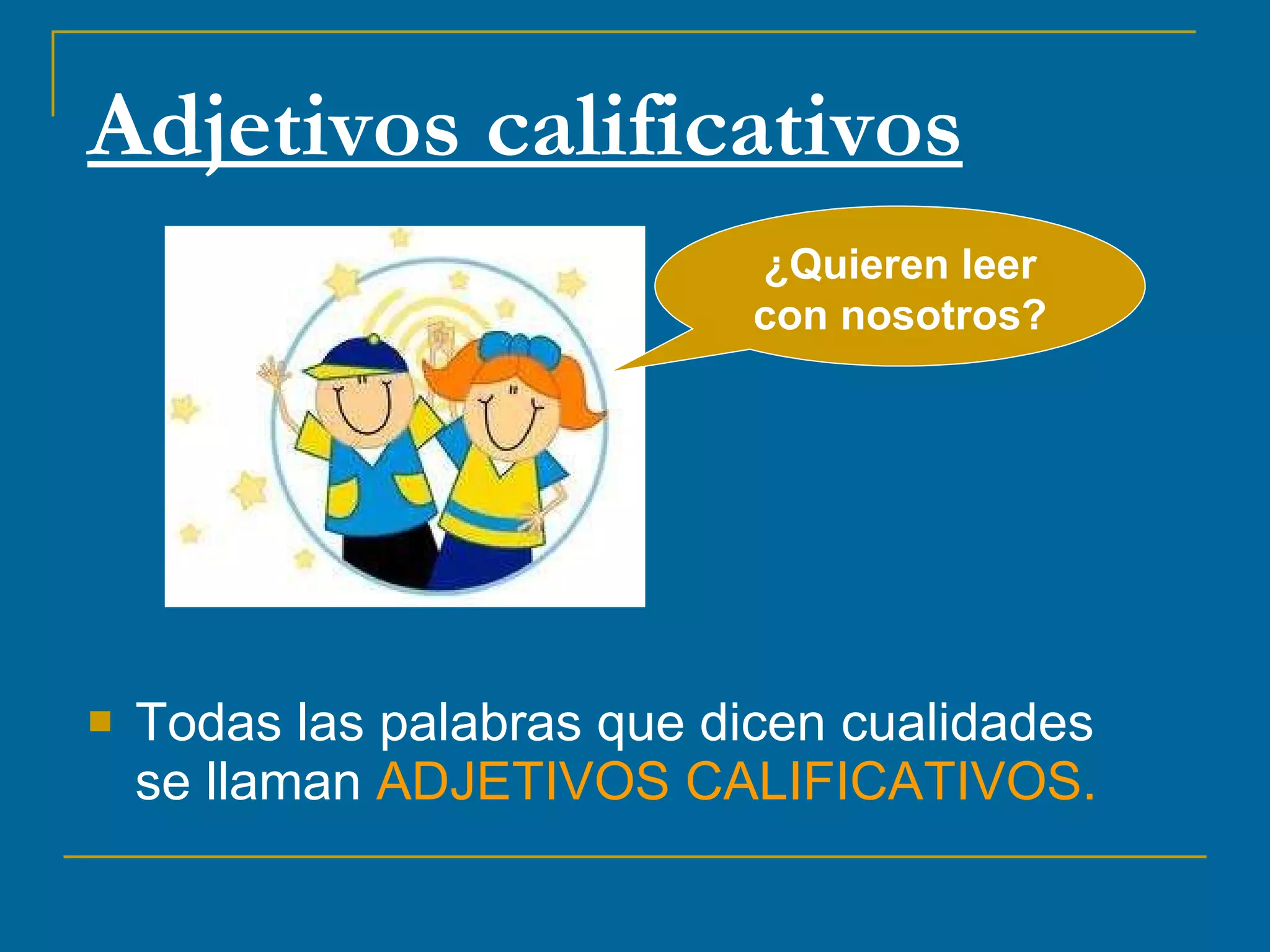 Adjetivos calificativos

¿Quieren leer con nosotros?

Todas las palabras que dicen cualidades se llaman ADJETIVOS CALIFICATIVOS.